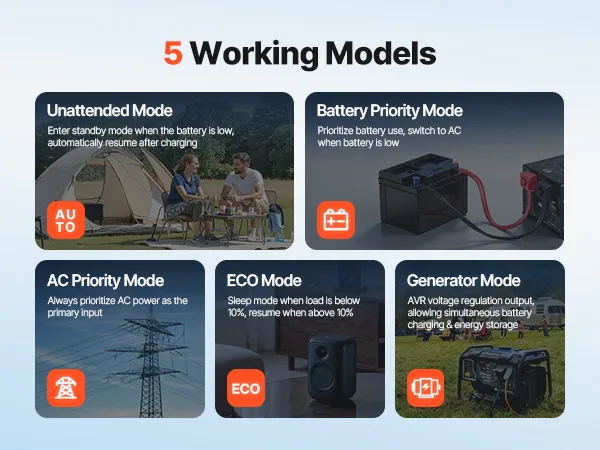 5 Working Models

Unattended Mode
Enter standby mode when the battery is low, automatically resume after charging

AU
TO

Battery Priority Mode
Prioritize battery use, switch to AC when battery is low

AC Priority Mode
Always prioritize AC power as the primary input

ECO Mode
Sleep mode when load is below 10%, resume when above 10%

ECO

Generator Mode
AVR voltage regulation output, allowing simultaneous battery charging & energy storage